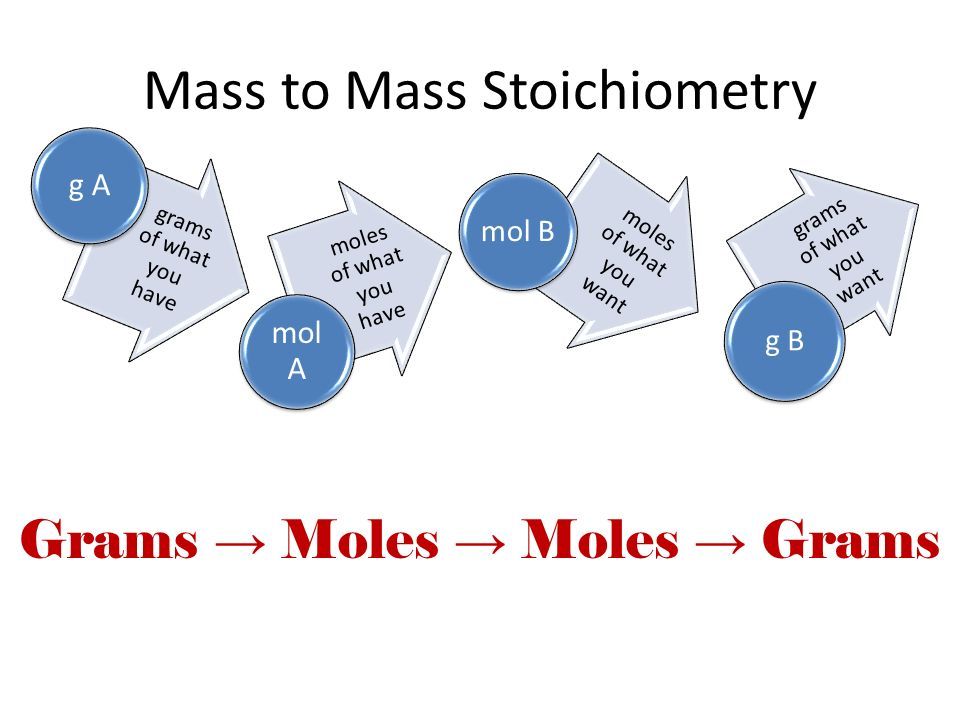 Mass to Mass Stoichiometry

g A

grams of what you have

mol A

moles of what you have

mol B

moles of what you want

g B

grams of what you want

Grams → Moles → Moles → Grams